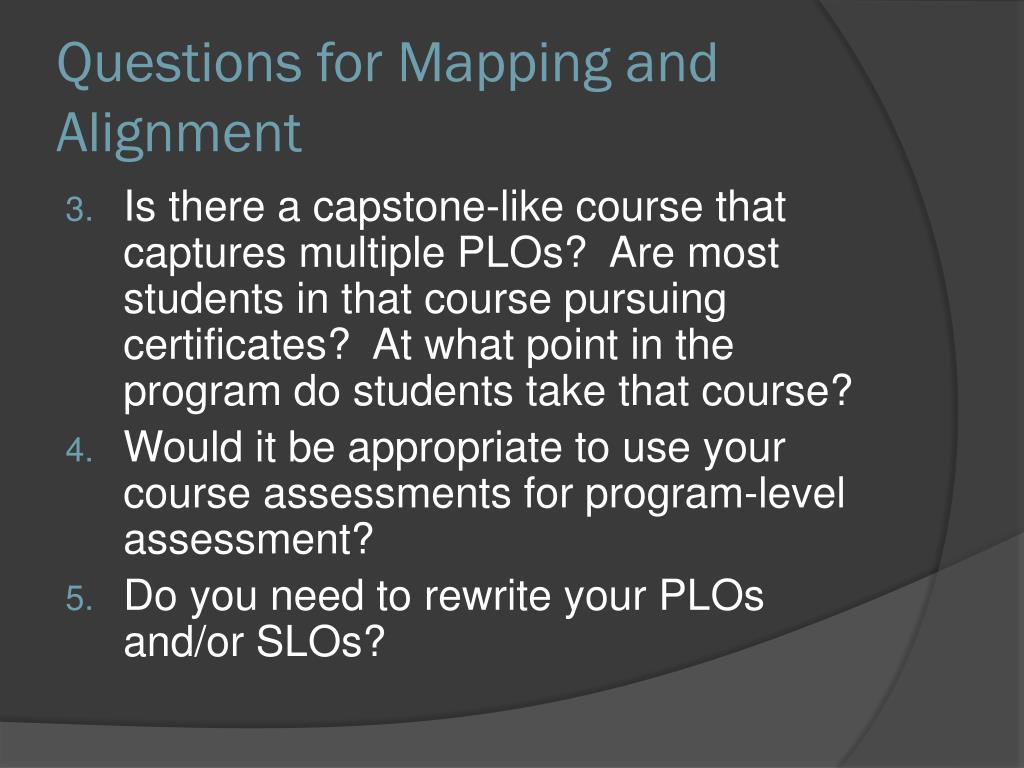 Questions for Mapping and Alignment

3. Is there a capstone-like course that captures multiple PLOs?  Are most students in that course pursuing certificates?  At what point in the program do students take that course?
4. Would it be appropriate to use your course assessments for program-level assessment?
5. Do you need to rewrite your PLOs and/or SLOs?